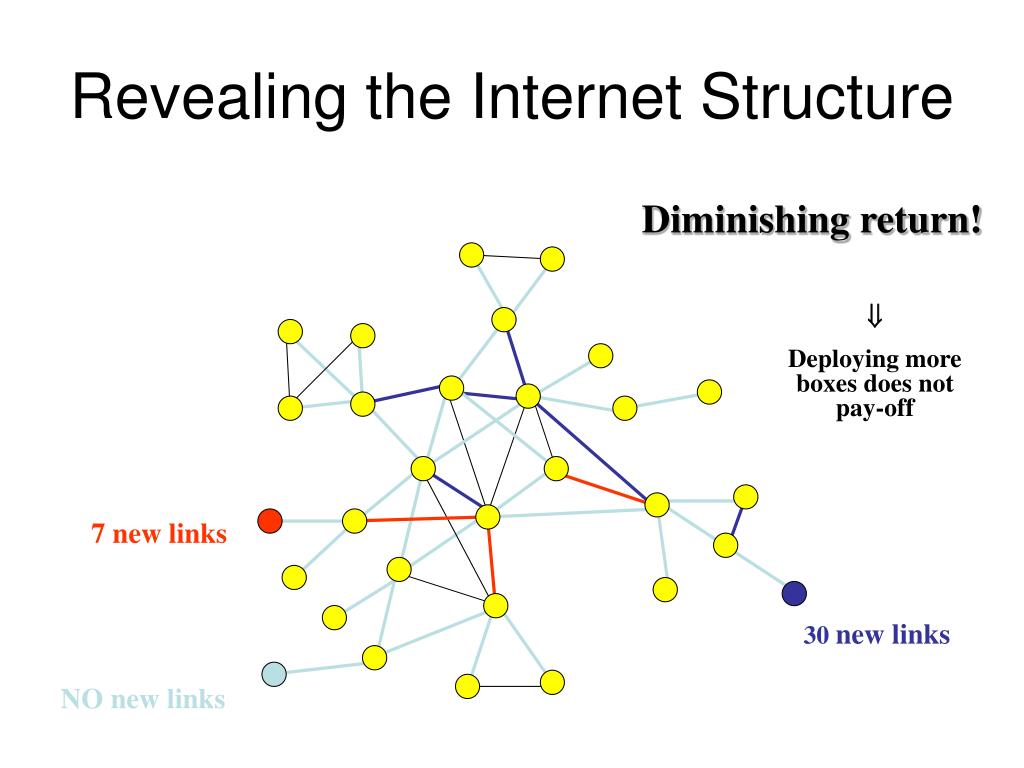 Revealing the Internet Structure

Diminishing return!

$\Downarrow$

Deploying more boxes does not pay-off

7 new links

30 new links

NO new links